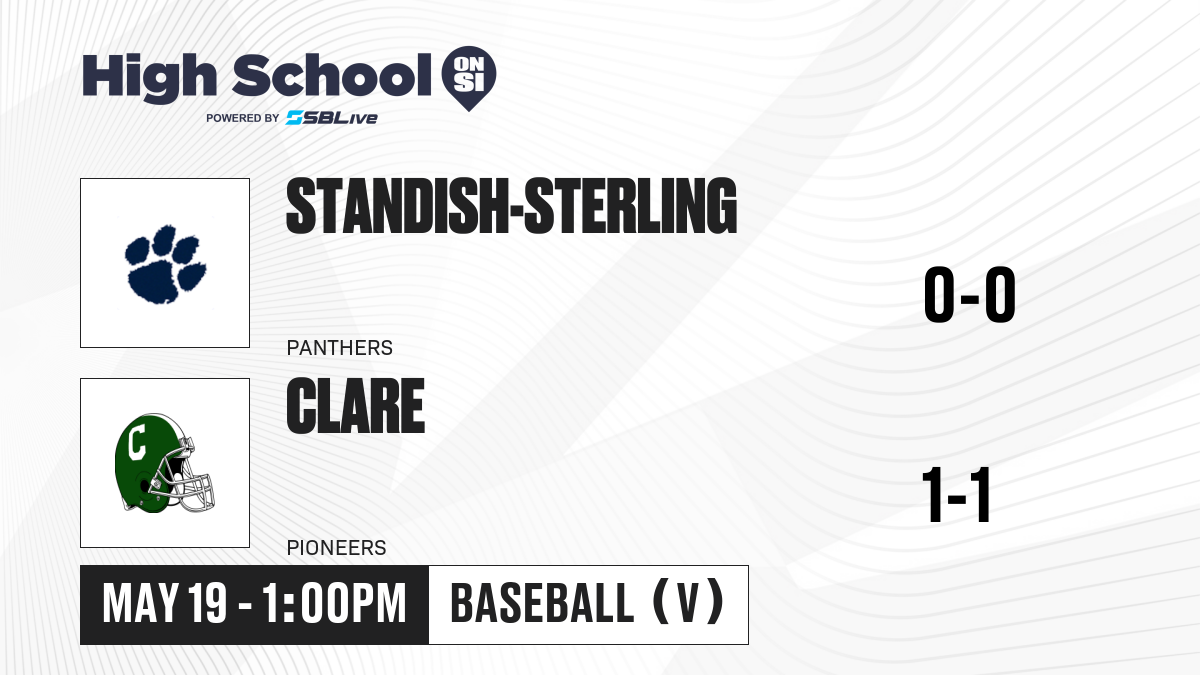 High School ON SI
POWERED BY SBLive

STANDISH-STERLING
PANTHERS
0-0

C

CLARE
PIONEERS
1-1

MAY 19 - 1:00PM
BASEBALL (V)